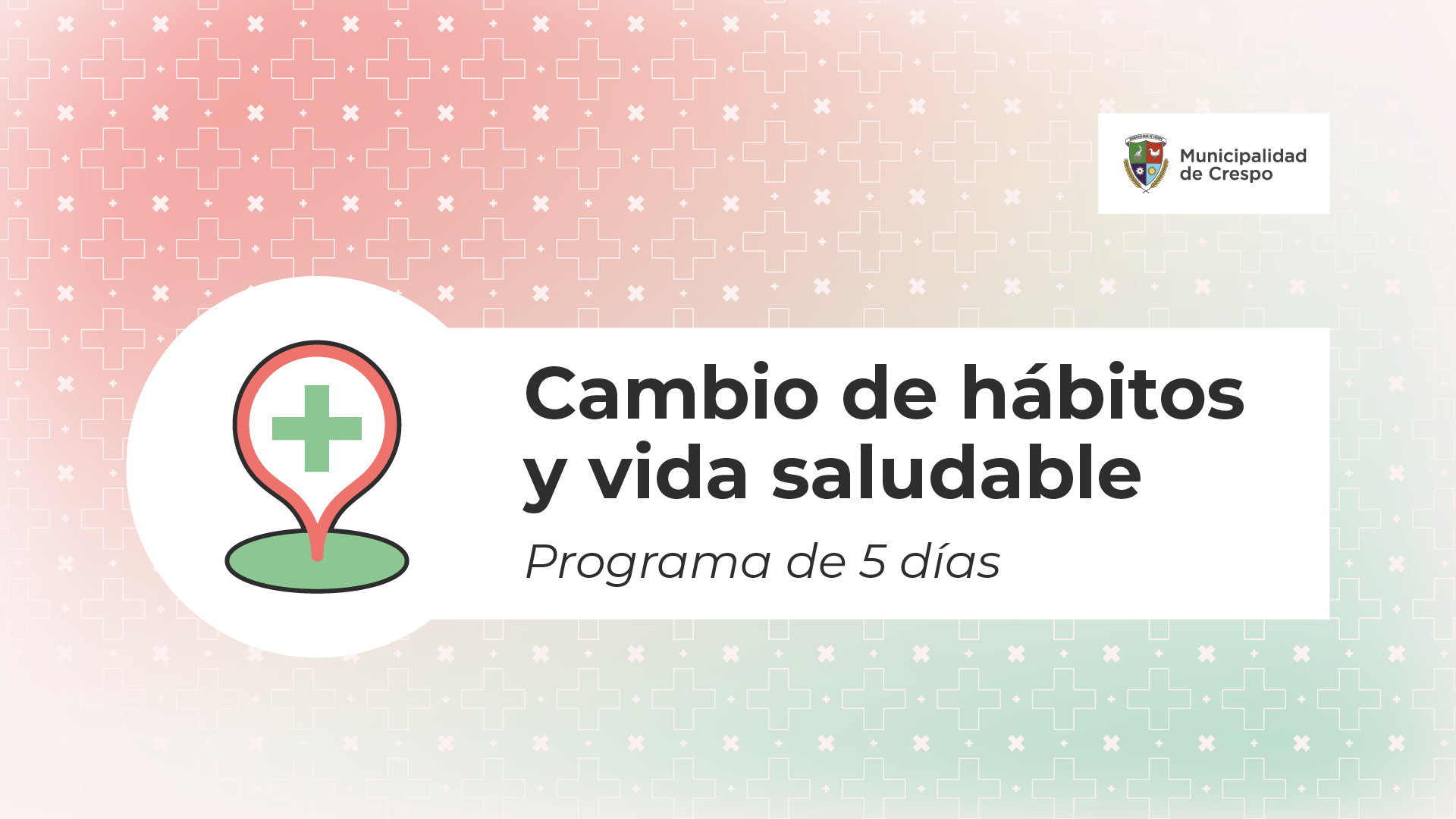 Municipalidad de Crespo

Cambio de hábitos y vida saludable

Programa de 5 días